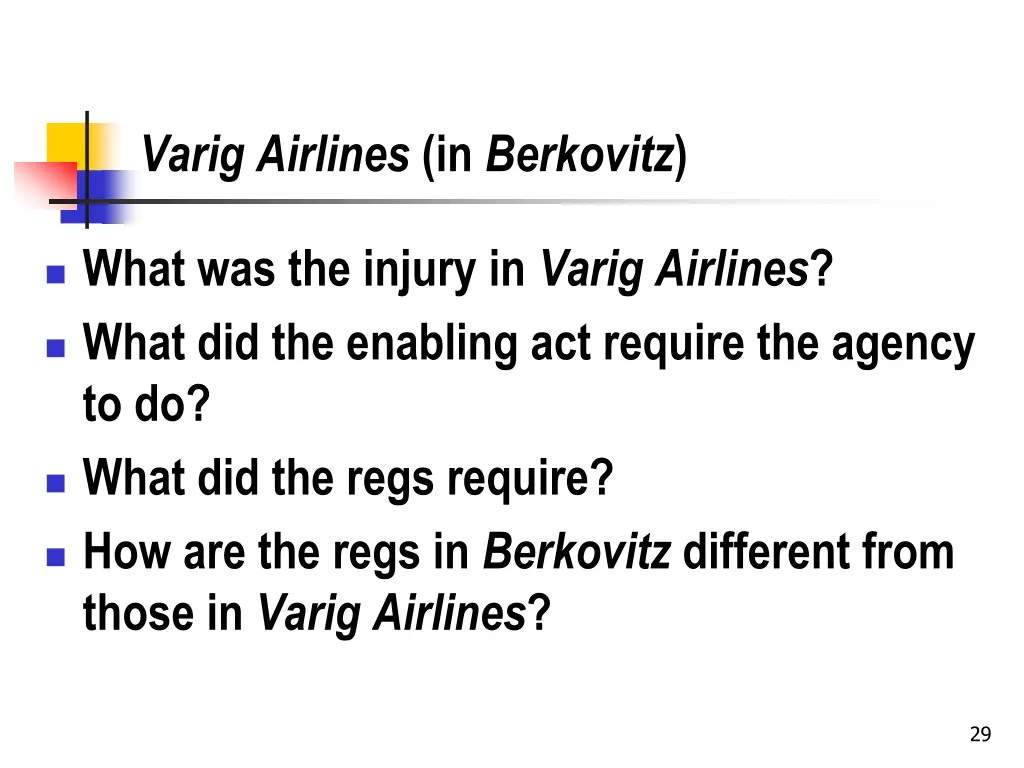 Varig Airlines (in Berkovitz)

What was the injury in Varig Airlines?
What did the enabling act require the agency to do?
What did the regs require?
How are the regs in Berkovitz different from those in Varig Airlines?

29